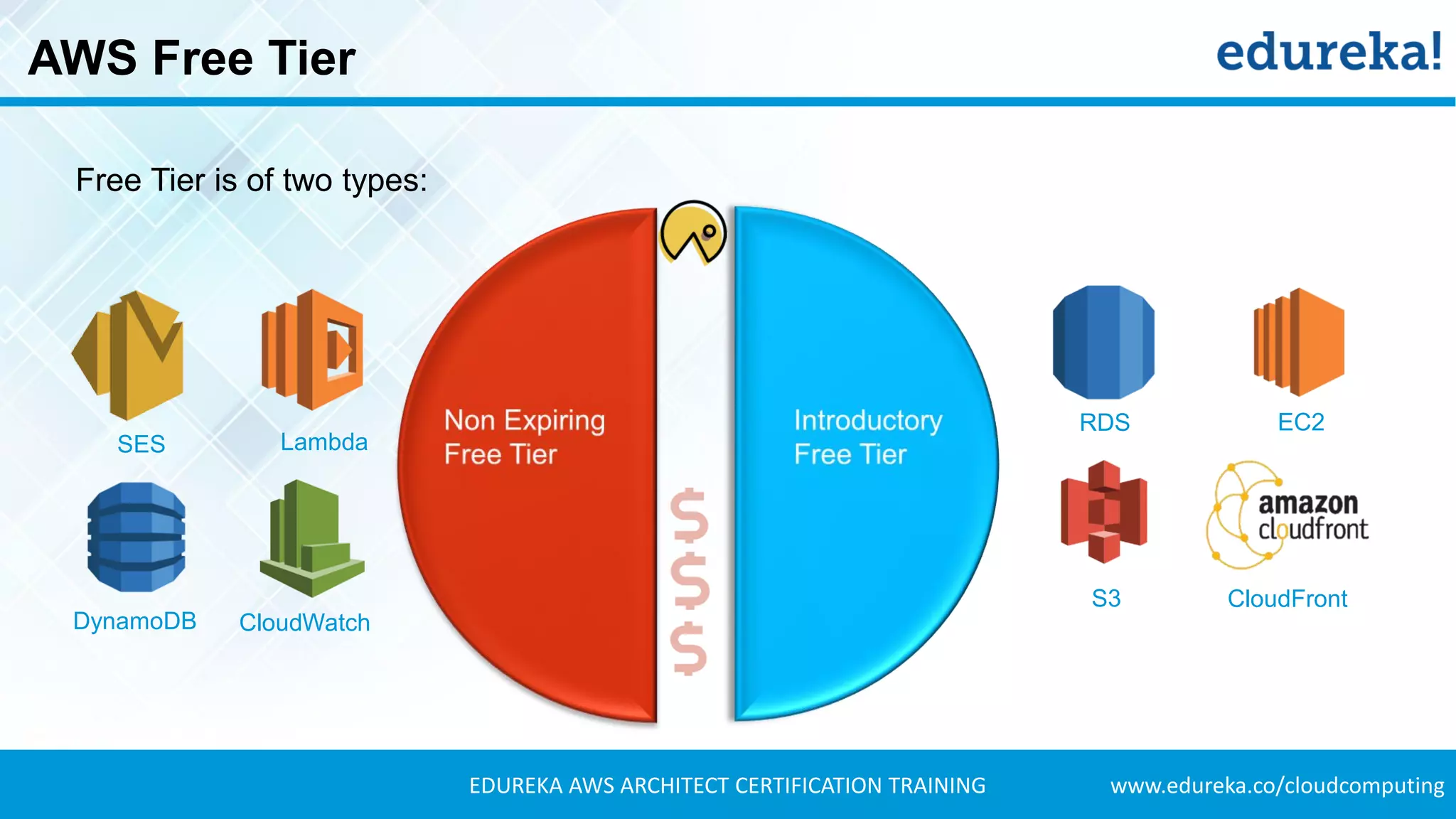 AWS Free Tier

edureka!

Free Tier is of two types:

SES

Lambda

DynamoDB

CloudWatch

Non Expiring Free Tier

$ $ $

Introductory Free Tier

RDS

EC2

S3

amazon cloudfront

CloudFront

EDUREKA AWS ARCHITECT CERTIFICATION TRAINING

www.edureka.co/cloudcomputing